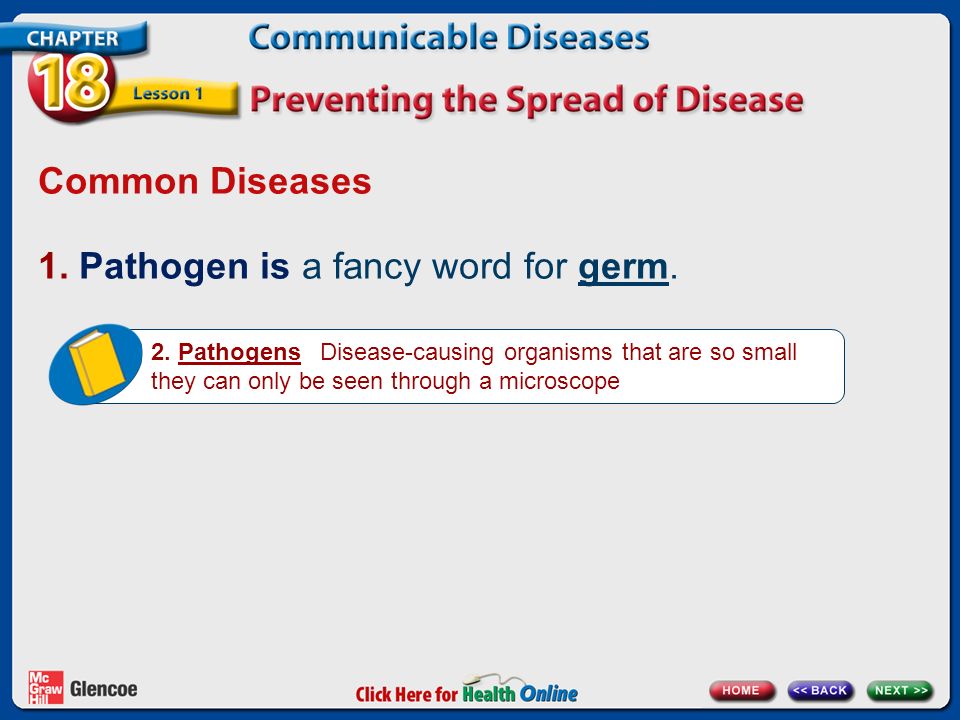 CHAPTER 18 Lesson 1

Communicable Diseases

Preventing the Spread of Disease

Common Diseases

1. Pathogen is a fancy word for germ.

2. Pathogens Disease-causing organisms that are so small they can only be seen through a microscope

Mc Graw Hill Glencoe

Click Here for Health Online

HOME << BACK NEXT >>